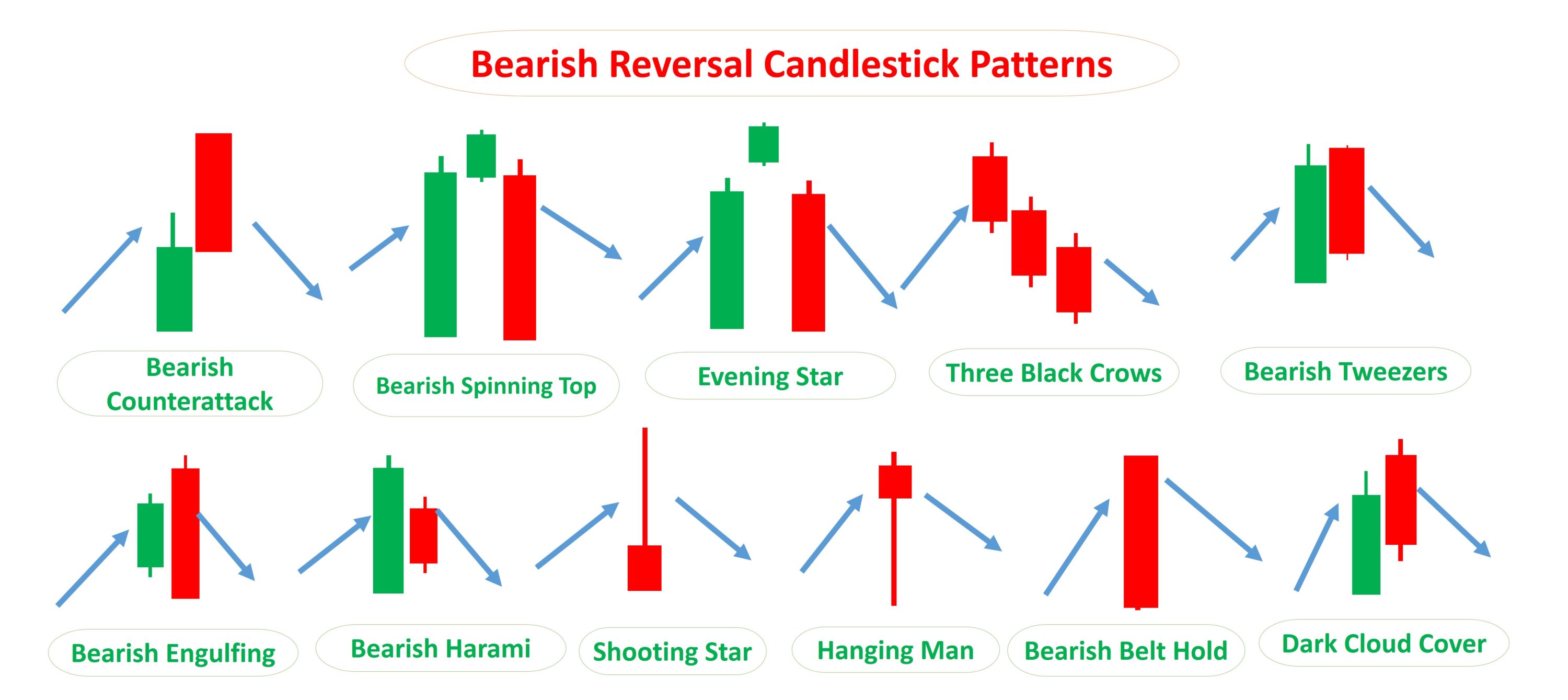 Bearish Reversal Candlestick Patterns

Bearish Counterattack

Bearish Spinning Top

Evening Star

Three Black Crows

Bearish Tweezers

Bearish Engulfing

Bearish Harami

Shooting Star

Hanging Man

Bearish Belt Hold

Dark Cloud Cover